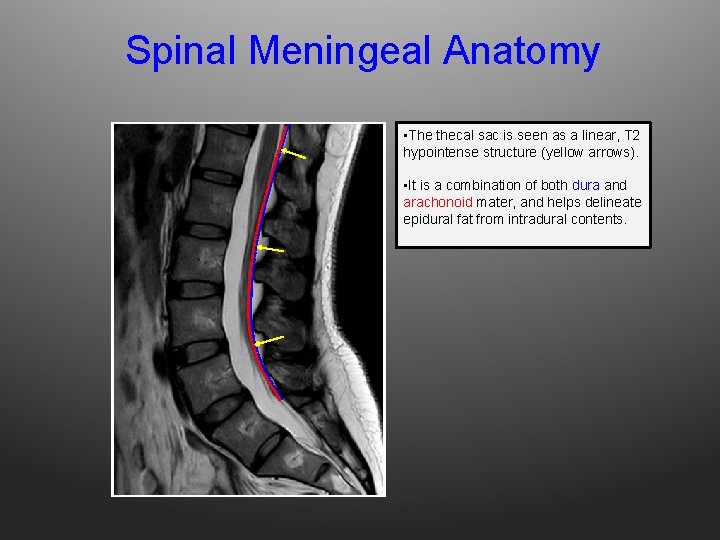 Spinal Meningeal Anatomy

•The thecal sac is seen as a linear, T2 hypointense structure (yellow arrows).

•It is a combination of both dura and arachonoid mater, and helps delineate epidural fat from intradural contents.